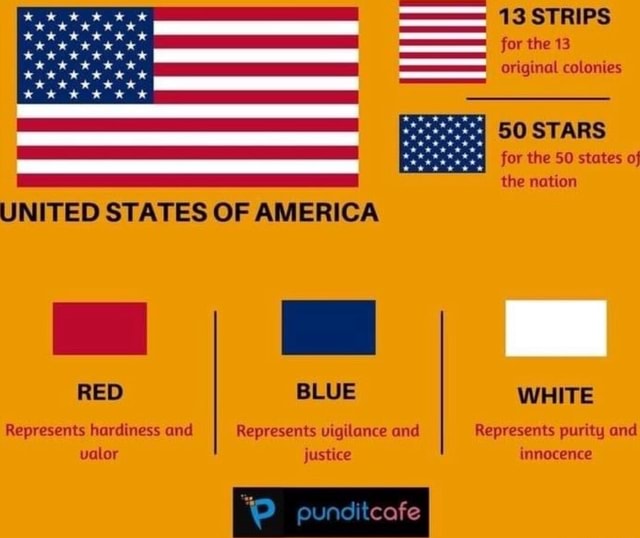 13 STRIPS
for the 13 original colonies

50 STARS
for the 50 states of the nation

UNITED STATES OF AMERICA

RED
Represents hardiness and valor

BLUE
Represents vigilance and justice

WHITE
Represents purity and innocence

punditcafe